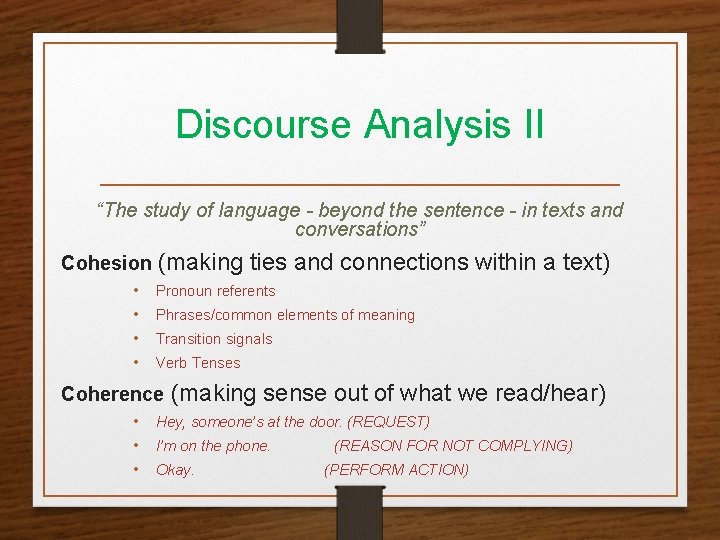 Discourse Analysis II

"The study of language - beyond the sentence - in texts and conversations"

Cohesion (making ties and connections within a text)

• Pronoun referents
• Phrases/common elements of meaning
• Transition signals
• Verb Tenses

Coherence (making sense out of what we read/hear)

• Hey, someone's at the door. (REQUEST)
• I'm on the phone. (REASON FOR NOT COMPLYING)
• Okay. (PERFORM ACTION)